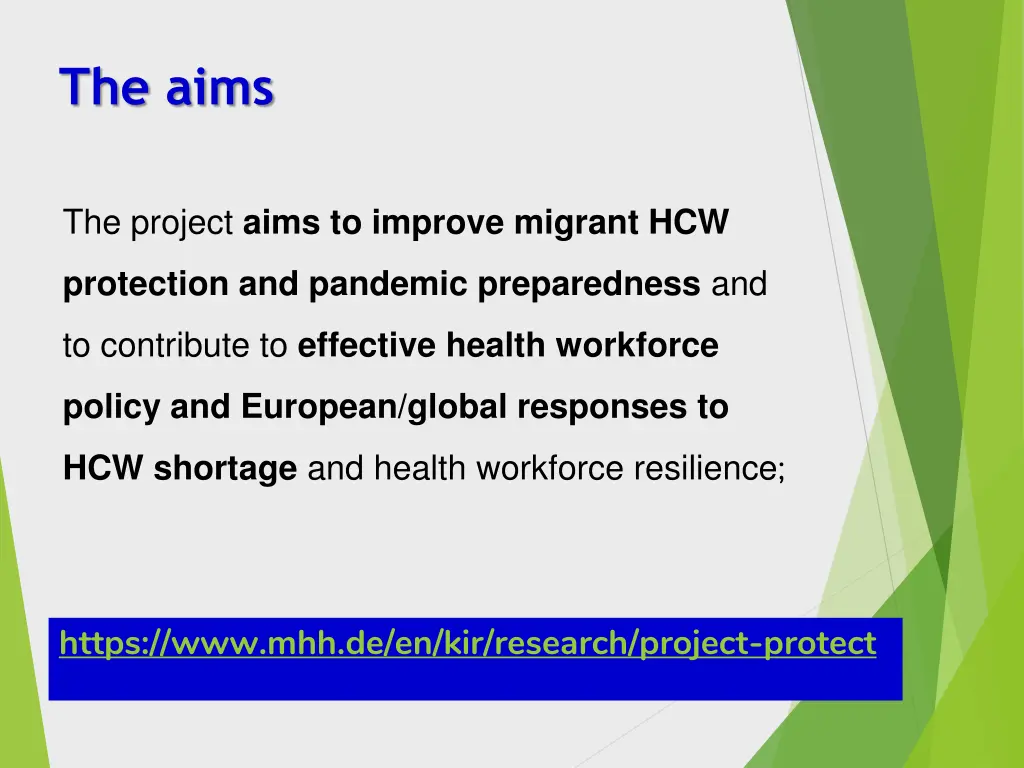 The aims

The project aims to improve migrant HCW protection and pandemic preparedness and to contribute to effective health workforce policy and European/global responses to HCW shortage and health workforce resilience;

https://www.mhh.de/en/kir/research/project-protect